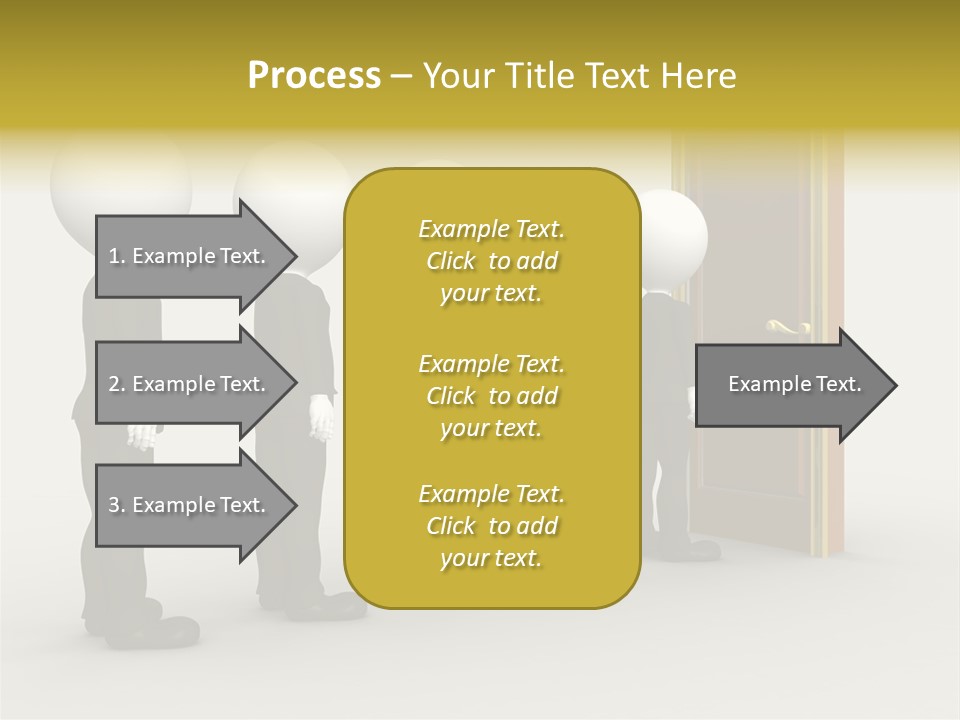 Process – Your Title Text Here

1. Example Text.

2. Example Text.

3. Example Text.

Example Text. Click to add your text.

Example Text. Click to add your text.

Example Text. Click to add your text.

Example Text.